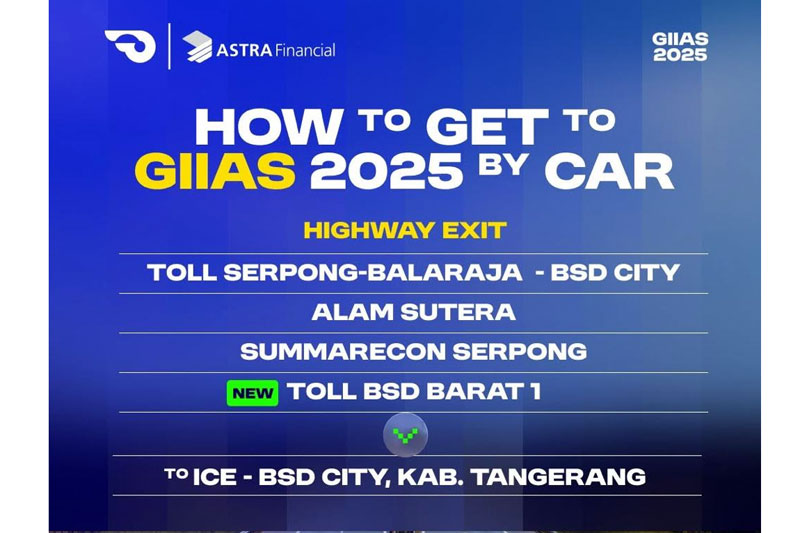 ASTRA Financial

GIIAS 2025

HOW TO GET TO GIIAS 2025 BY CAR

HIGHWAY EXIT

TOLL SERPONG-BALARAJA - BSD CITY

ALAM SUTERA

SUMMARECON SERPONG

NEW TOLL BSD BARAT 1

TO ICE - BSD CITY, KAB. TANGERANG